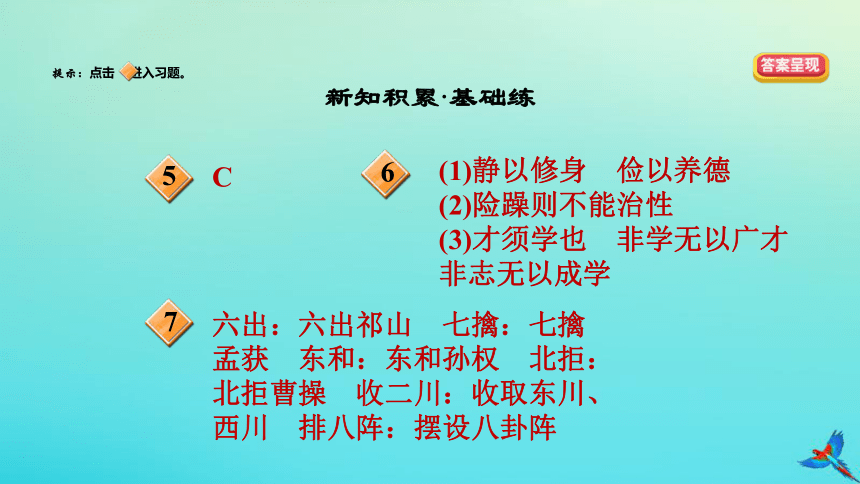 提示：点击 进入习题。

答案呈现

新知积累·基础练

5 C

6 (1)静以修身 俭以养德
(2)险躁则不能治性
(3)才须学也 非学无以广才 非志无以成学

7 六出：六出祁山 七擒：七擒孟获 东和：东和孙权 北拒：北拒曹操 收二川：收取东川、西川 排八阵：摆设八卦阵